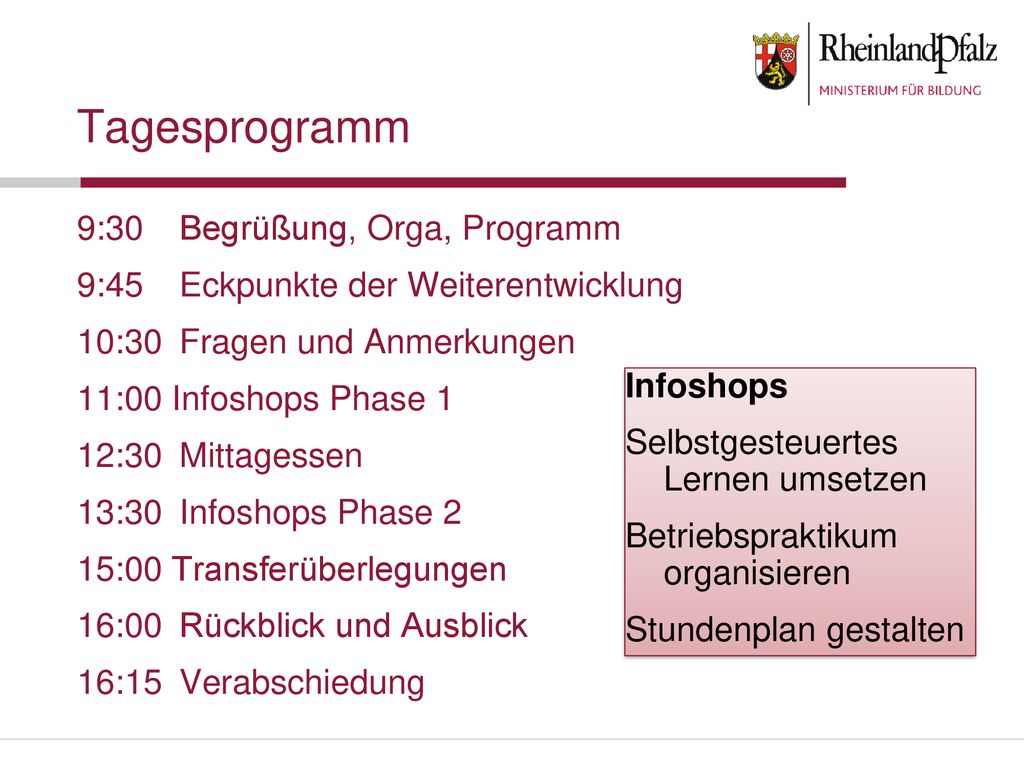 RheinlandPfalz
MINISTERIUM FÜR BILDUNG

Tagesprogramm

9:30 Begrüßung, Orga, Programm

9:45 Eckpunkte der Weiterentwicklung

10:30 Fragen und Anmerkungen

11:00 Infoshops Phase 1

12:30 Mittagessen

13:30 Infoshops Phase 2

15:00 Transferüberlegungen

16:00 Rückblick und Ausblick

16:15 Verabschiedung

Infoshops

Selbstgesteuertes Lernen umsetzen

Betriebspraktikum organisieren

Stundenplan gestalten